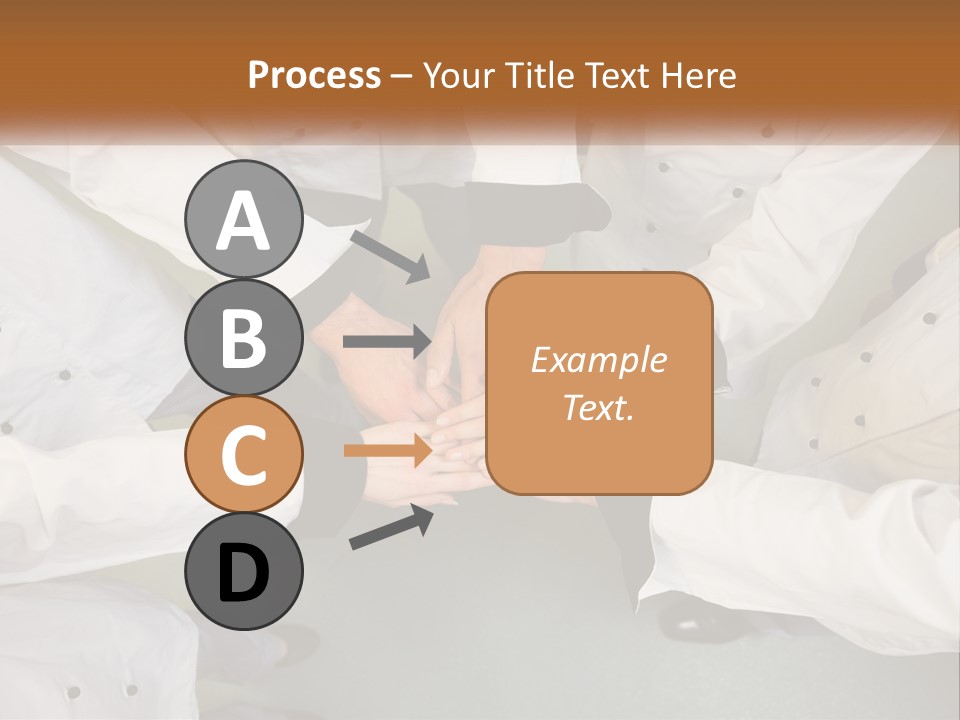 Process – Your Title Text Here

A

B

C

D

Example Text.